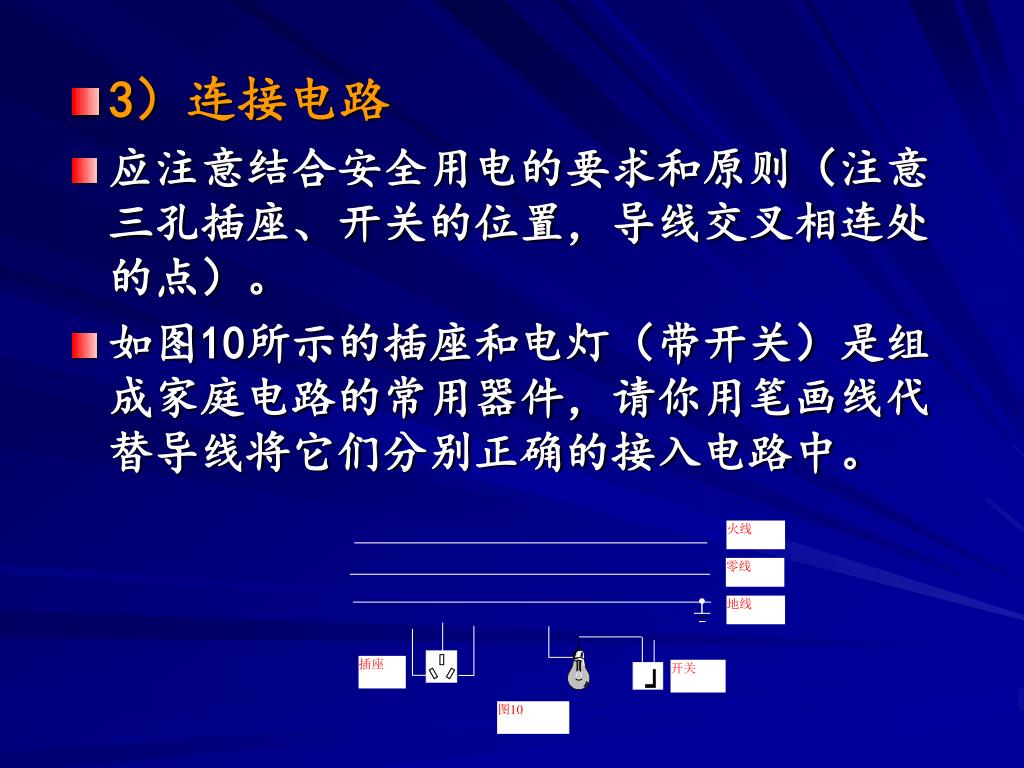 3）连接电路

应注意结合安全用电的要求和原则（注意三孔插座、开关的位置，导线交叉相连处的点）。

如图10所示的插座和电灯（带开关）是组成家庭电路的常用器件，请你用笔画线代替导线将它们分别正确的接入电路中。

火线
零线
地线
插座
开关
图10